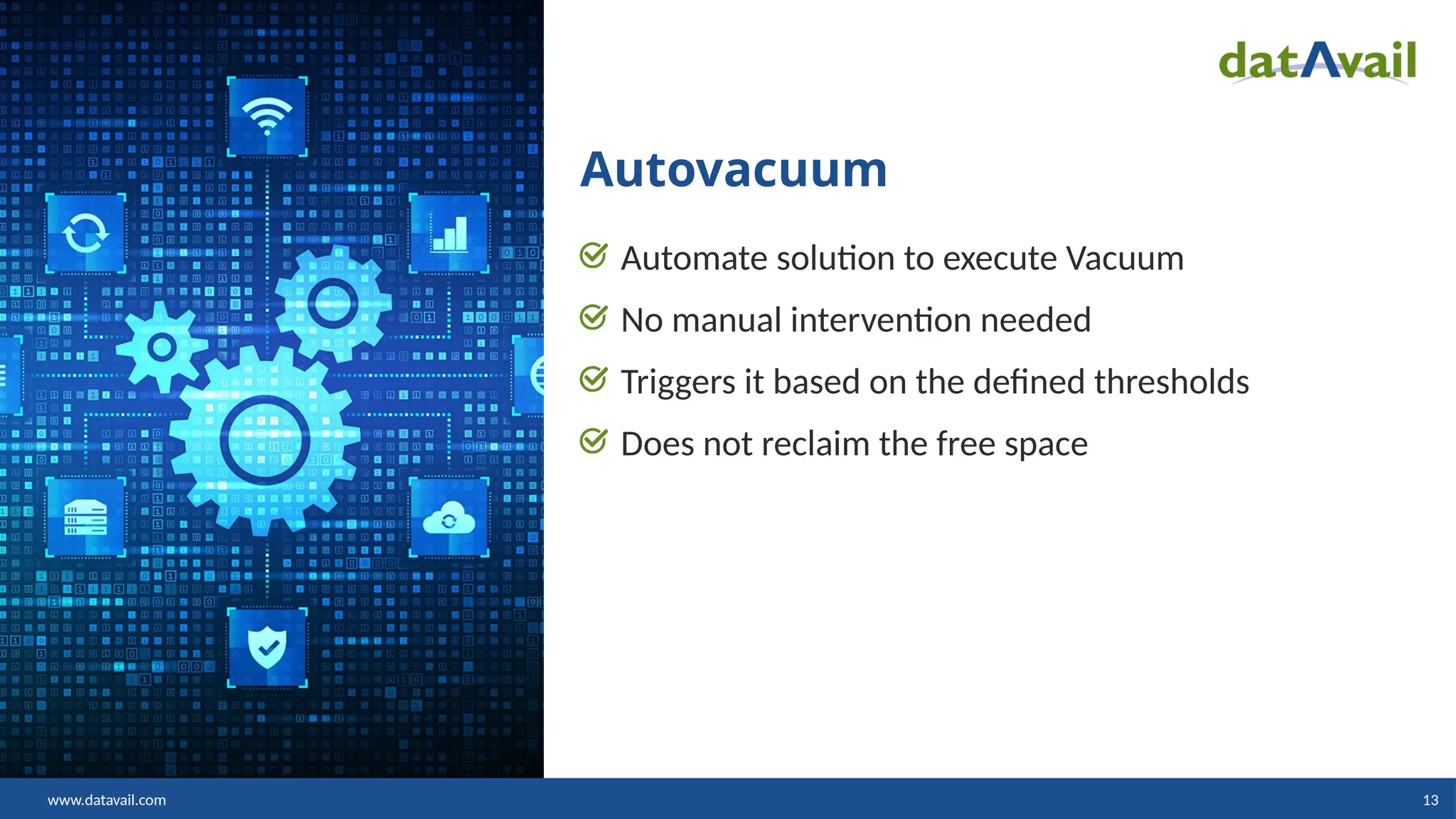 datAvail

Autovacuum

Automate solution to execute Vacuum

No manual intervention needed

Triggers it based on the defined thresholds

Does not reclaim the free space

www.datavail.com

13